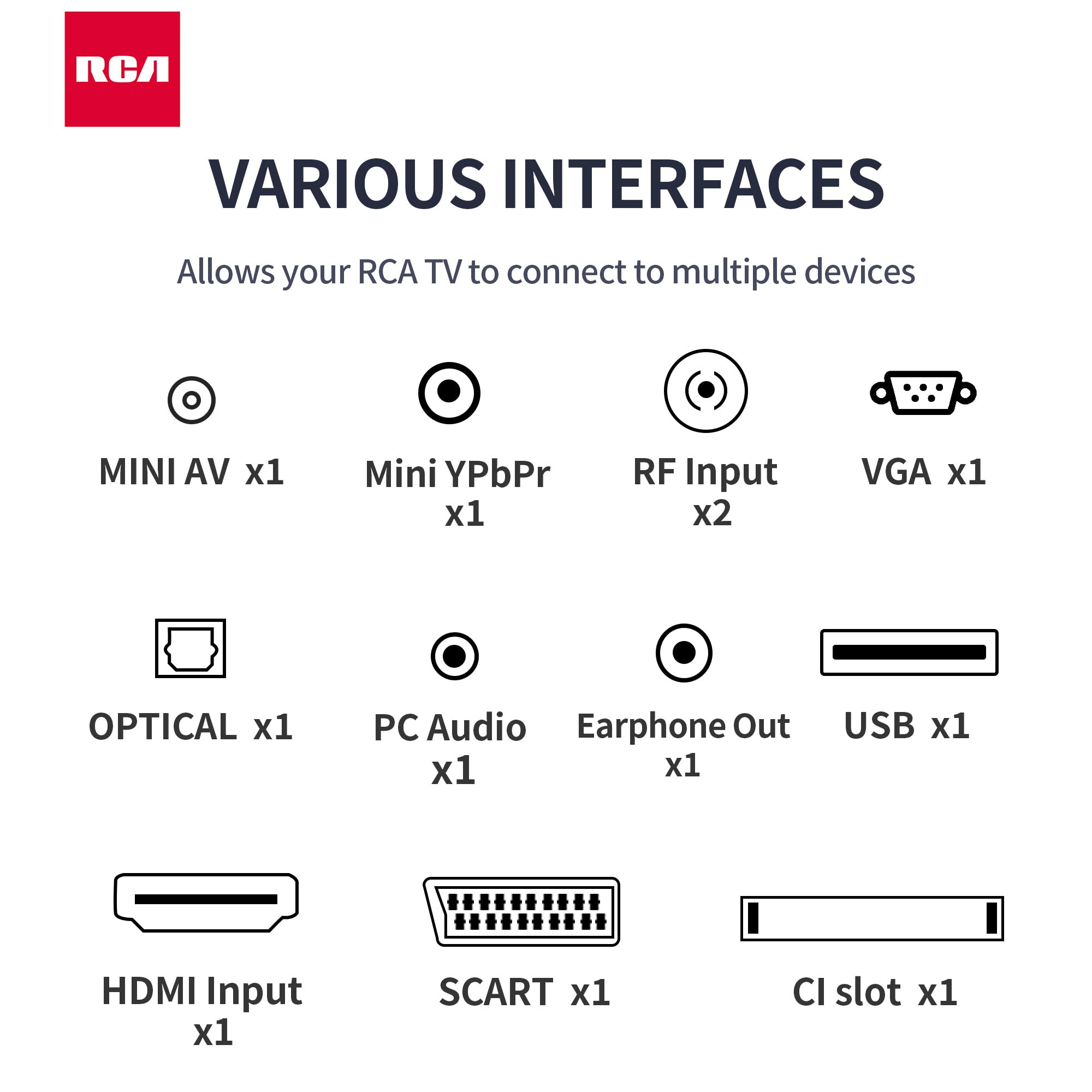 RCA

VARIOUS INTERFACES

Allows your RCA TV to connect to multiple devices

MINI AV x1

Mini YPbPr x1

RF Input x2

VGA x1

OPTICAL x1

PC Audio x1

Earphone Out x1

USB x1

HDMI Input x1

SCART x1

CI slot x1